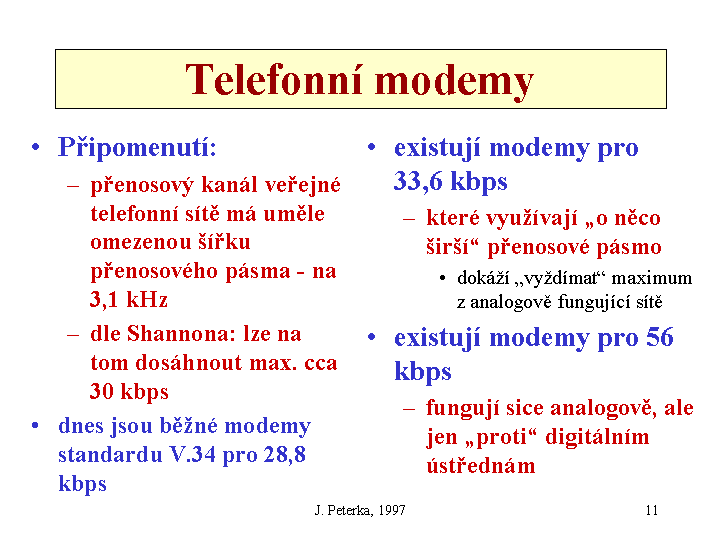 Telefonní modemy

• Připomenutí:
– přenosový kanál veřejné telefonní sítě má uměle omezenou šířku přenosového pásma - na 3,1 kHz
– dle Shannona: lze na tom dosáhnout max. cca 30 kbps
• dnes jsou běžné modemy standardu V.34 pro 28,8 kbps

• existují modemy pro 33,6 kbps
– které využívají „o něco širší“ přenosové pásmo
• dokáží „vyždímat“ maximum z analogově fungující sítě
• existují modemy pro 56 kbps
– fungují sice analogově, ale jen „proti“ digitálním ústřednám

J. Peterka, 1997

11